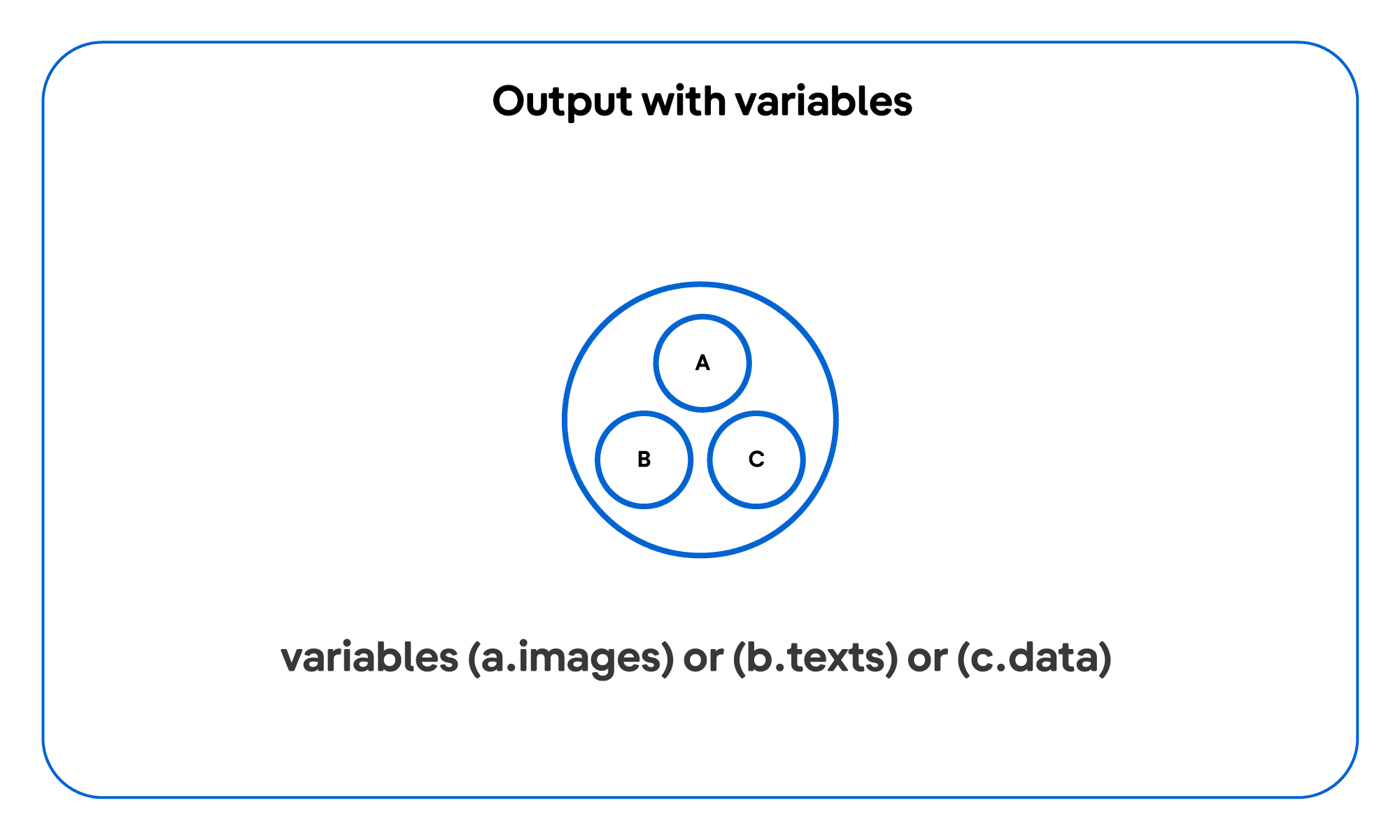 Output with variables

A

B

C

variables (a.images) or (b.texts) or (c.data)